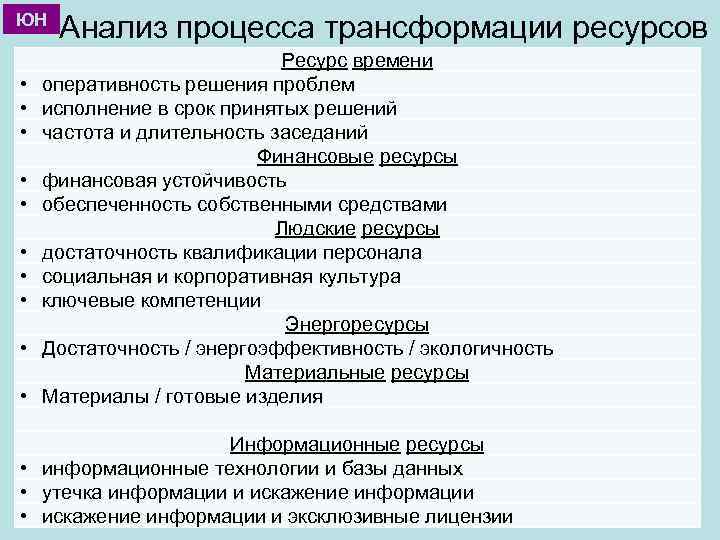 ЮН

Анализ процесса трансформации ресурсов

Ресурс времени
• оперативность решения проблем
• исполнение в срок принятых решений
• частота и длительность заседаний

Финансовые ресурсы
• финансовая устойчивость
• обеспеченность собственными средствами

Людские ресурсы
• достаточность квалификации персонала
• социальная и корпоративная культура
• ключевые компетенции

Энергоресурсы
• Достаточность / энергоэффективность / экологичность

Материальные ресурсы
• Материалы / готовые изделия

Информационные ресурсы
• информационные технологии и базы данных
• утечка информации и искажение информации
• искажение информации и эксклюзивные лицензии